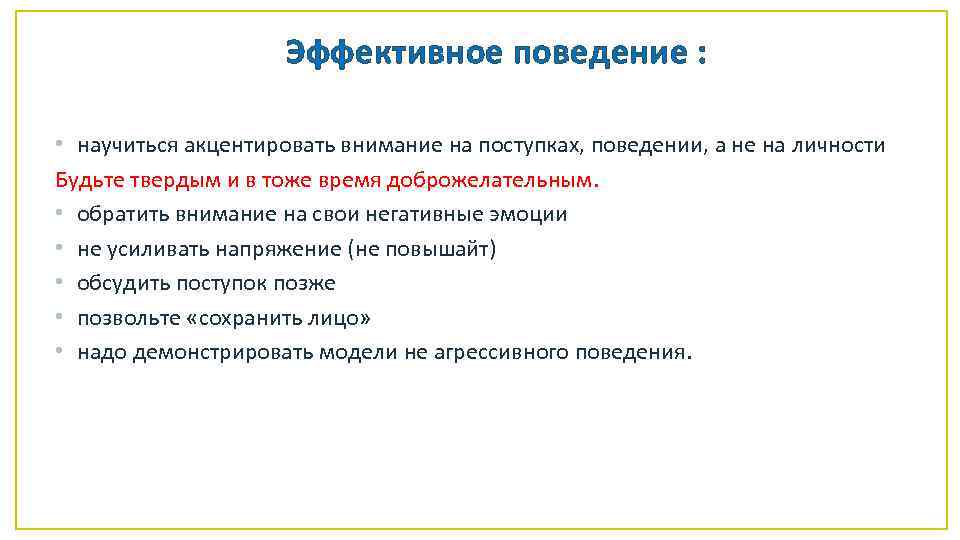 Эффективное поведение :

• научиться акцентировать внимание на поступках, поведении, а не на личности
Будьте твердым и в тоже время доброжелательным.
• обратить внимание на свои негативные эмоции
• не усиливать напряжение (не повышайт)
• обсудить поступок позже
• позвольте «сохранить лицо»
• надо демонстрировать модели не агрессивного поведения.